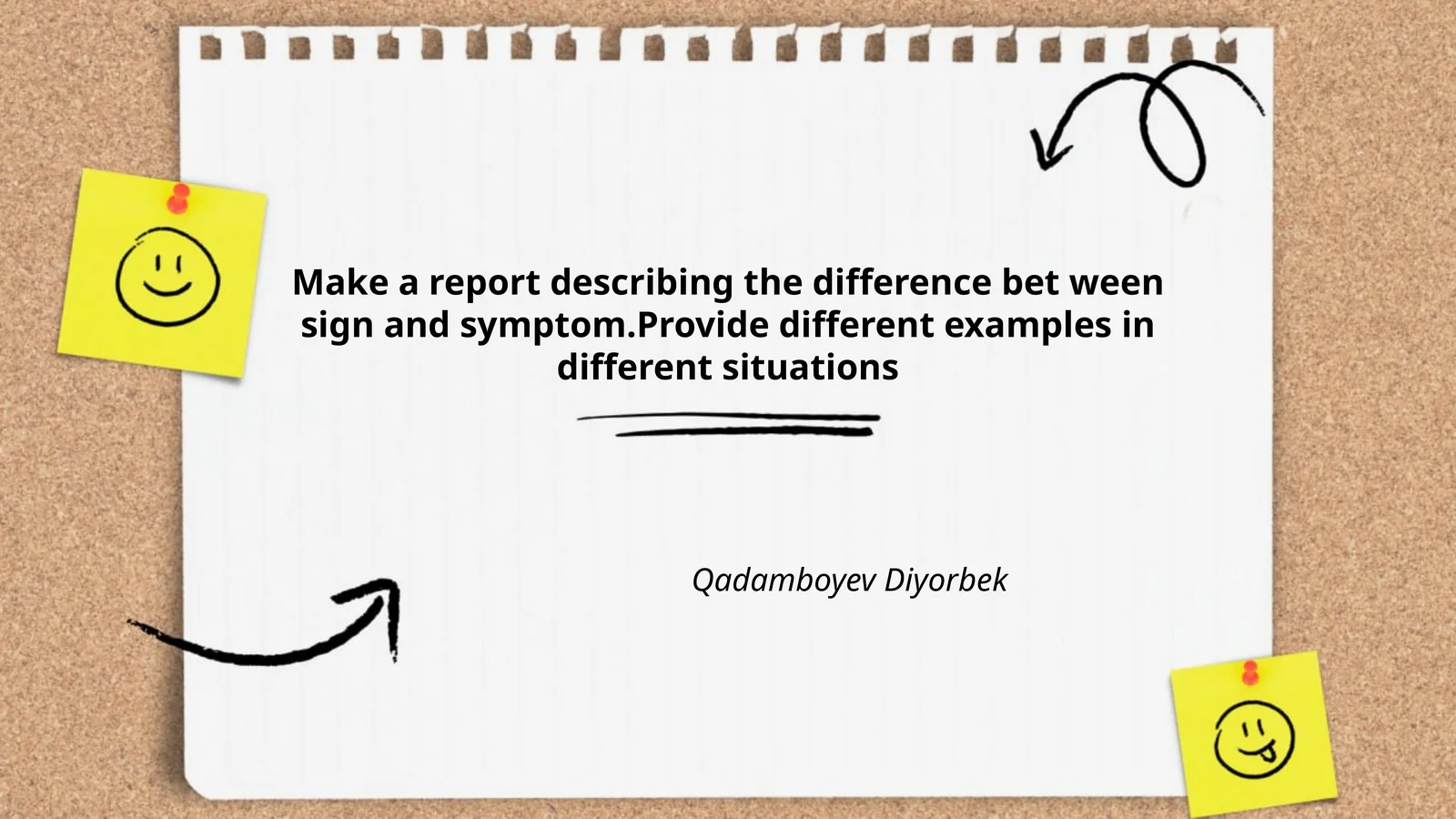 Make a report describing the difference bet ween sign and symptom.Provide different examples in different situations

Qadamboyev Diyorbek